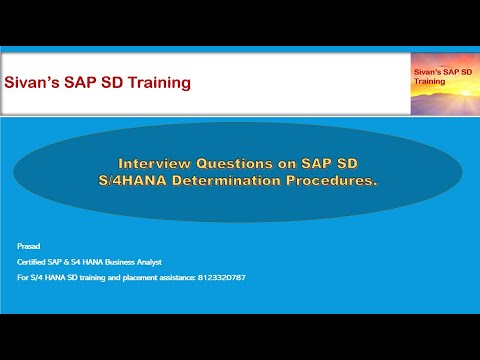 Sivan's SAP SD Training

Sivan's SAP SD Training

Interview Questions on SAP SD S/4HANA Determination Procedures.

Prasad

Certified SAP & S4 HANA Business Analyst

For S/4 HANA SD training and placement assistance: 8123320787